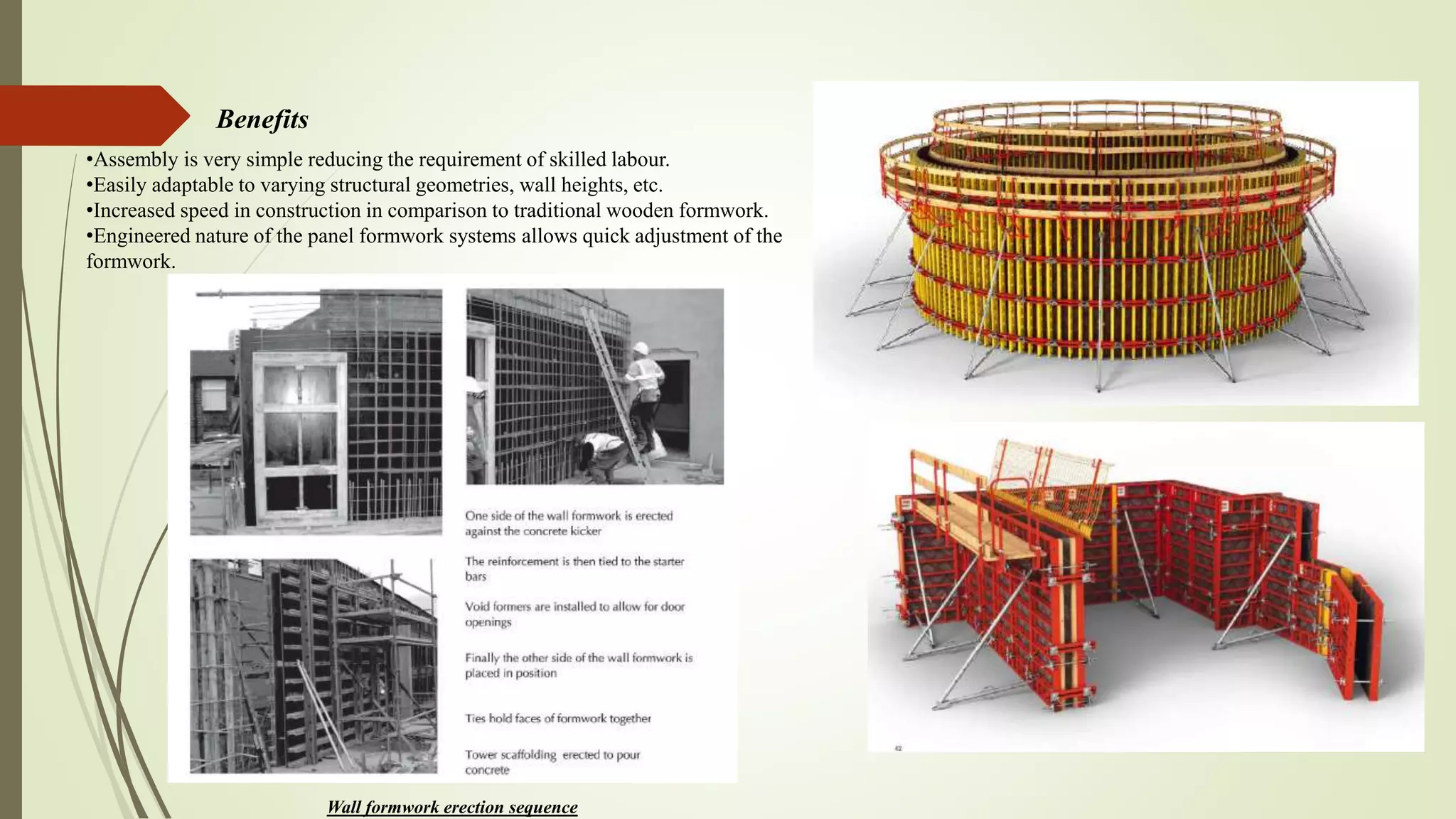 Benefits

•Assembly is very simple reducing the requirement of skilled labour.
•Easily adaptable to varying structural geometries, wall heights, etc.
•Increased speed in construction in comparison to traditional wooden formwork.
•Engineered nature of the panel formwork systems allows quick adjustment of the formwork.

One side of the wall formwork is erected against the concrete kicker

The reinforcement is then tied to the starter bars

Void formers are installed to allow for door openings

Finally the other side of the wall formwork is placed in position

Ties hold faces of formwork together

Tower scaffolding erected to pour concrete

Wall formwork erection sequence

42